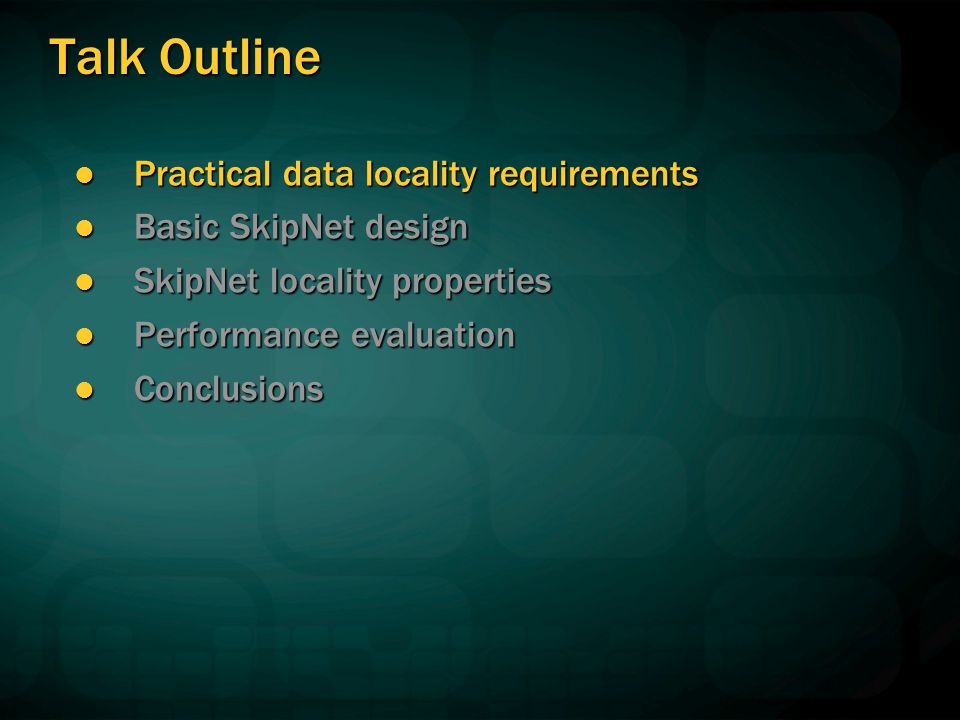 Talk Outline

- Practical data locality requirements
- Basic SkipNet design
- SkipNet locality properties
- Performance evaluation
- Conclusions